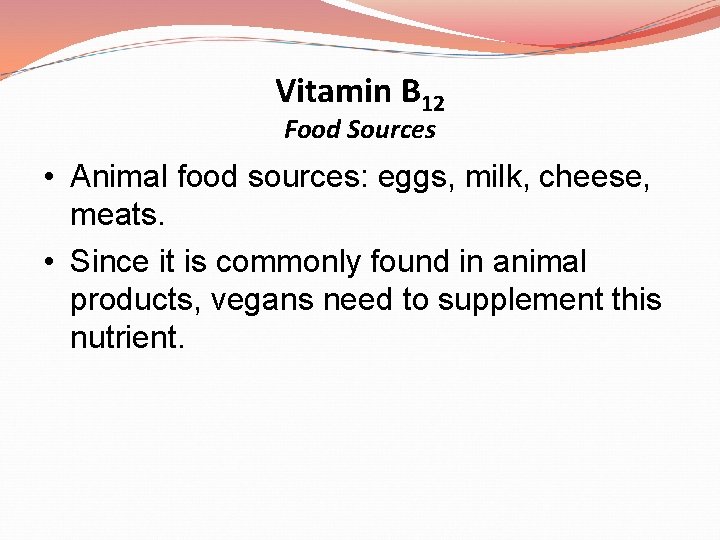 Vitamin $B_{12}$
Food Sources

• Animal food sources: eggs, milk, cheese, meats.

• Since it is commonly found in animal products, vegans need to supplement this nutrient.